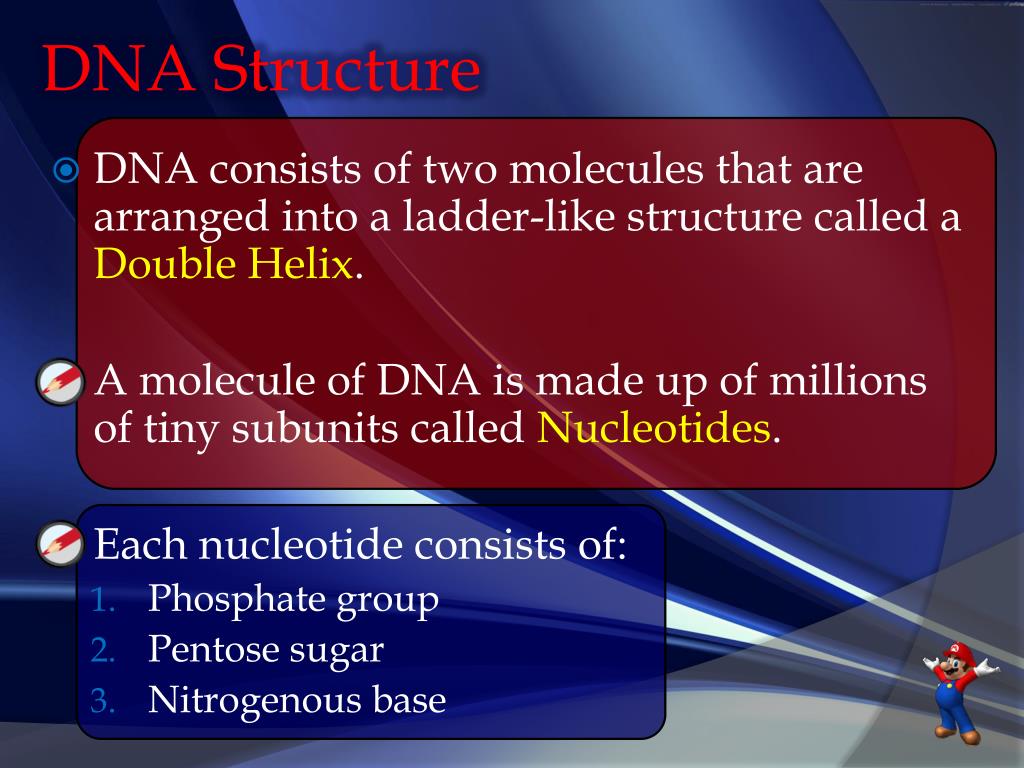 DNA Structure

DNA consists of two molecules that are arranged into a ladder-like structure called a Double Helix.

A molecule of DNA is made up of millions of tiny subunits called Nucleotides.

Each nucleotide consists of:
1. Phosphate group
2. Pentose sugar
3. Nitrogenous base